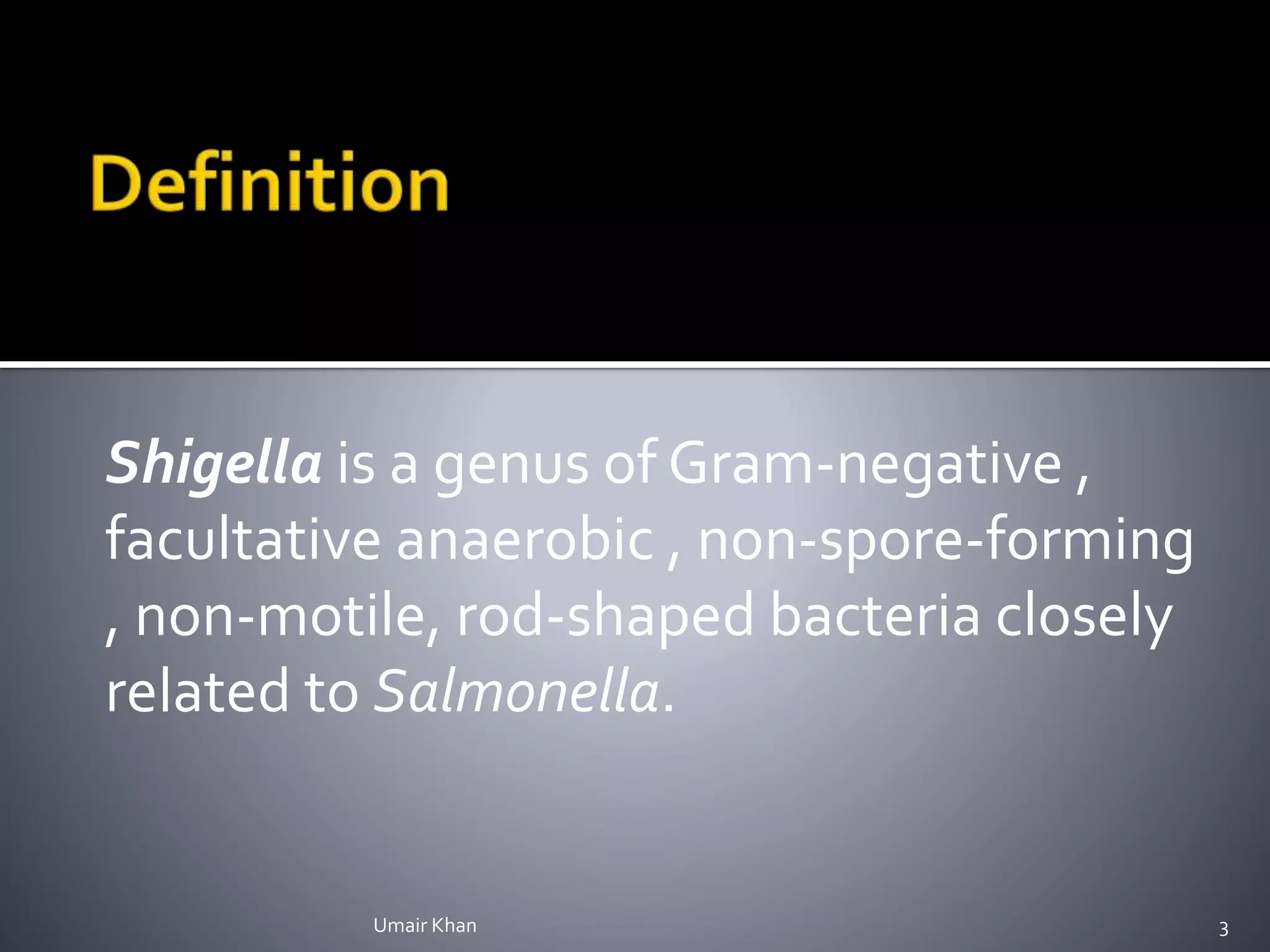 Definition

Shigella is a genus of Gram-negative , facultative anaerobic , non-spore-forming , non-motile, rod-shaped bacteria closely related to Salmonella.

Umair Khan

3